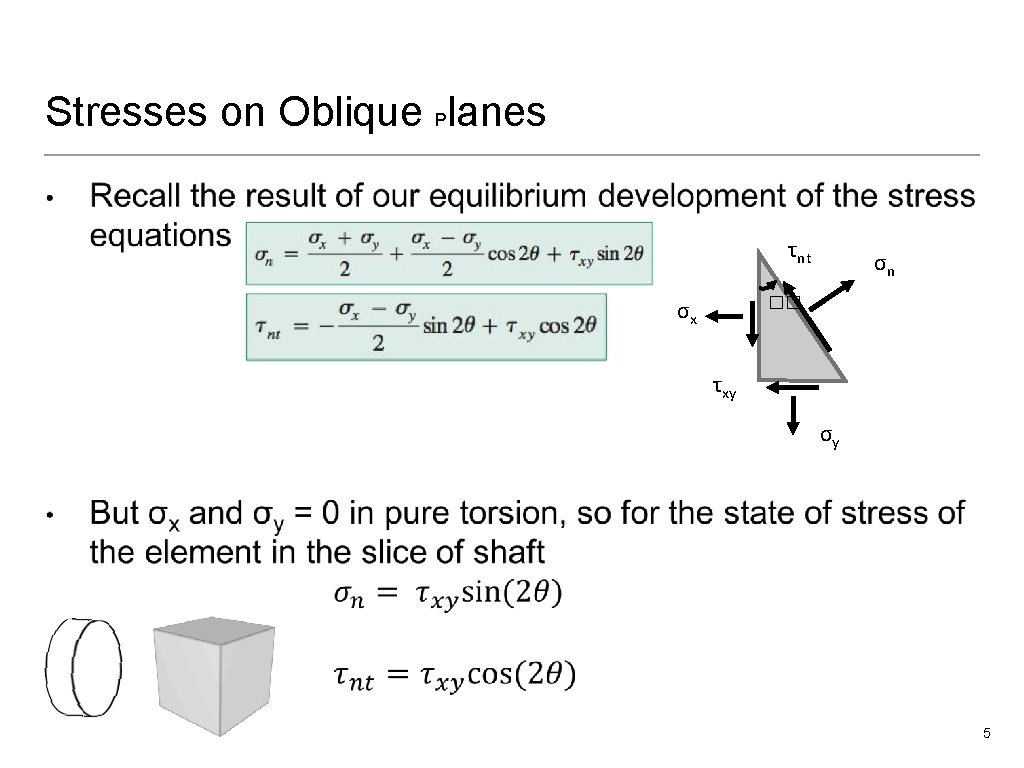 Stresses on Oblique Planes

• Recall the result of our equilibrium development of the stress equations

$\sigma_n = \frac{\sigma_x + \sigma_y}{2} + \frac{\sigma_x - \sigma_y}{2}\cos 2\theta + \tau_{xy}\sin 2\theta$

$\tau_{nt} = -\frac{\sigma_x - \sigma_y}{2}\sin 2\theta + \tau_{xy}\cos 2\theta$

$\tau_{nt}$

$\sigma_n$

$\sigma_x$

$\tau_{xy}$

$\sigma_y$

• But $\sigma_x$ and $\sigma_y$ = 0 in pure torsion, so for the state of stress of the element in the slice of shaft

$\sigma_n = \tau_{xy}\sin(2\theta)$

$\tau_{nt} = \tau_{xy}\cos(2\theta)$

5